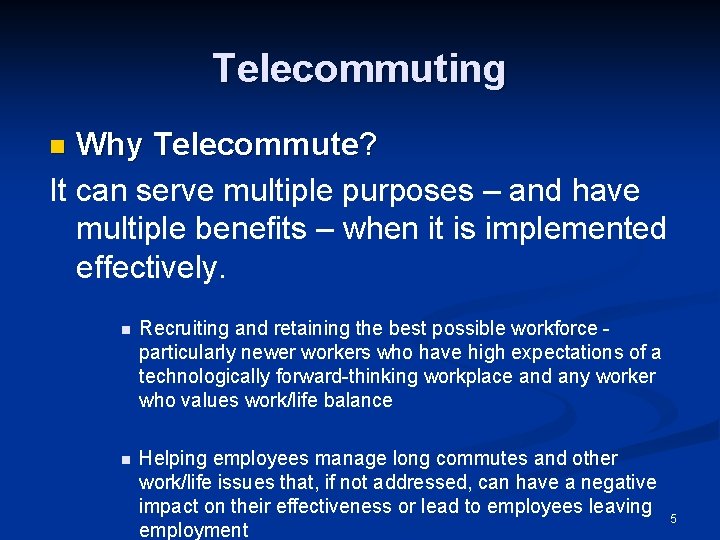 Telecommuting

Why Telecommute?

It can serve multiple purposes – and have multiple benefits – when it is implemented effectively.

Recruiting and retaining the best possible workforce - particularly newer workers who have high expectations of a technologically forward-thinking workplace and any worker who values work/life balance

Helping employees manage long commutes and other work/life issues that, if not addressed, can have a negative impact on their effectiveness or lead to employees leaving employment

5